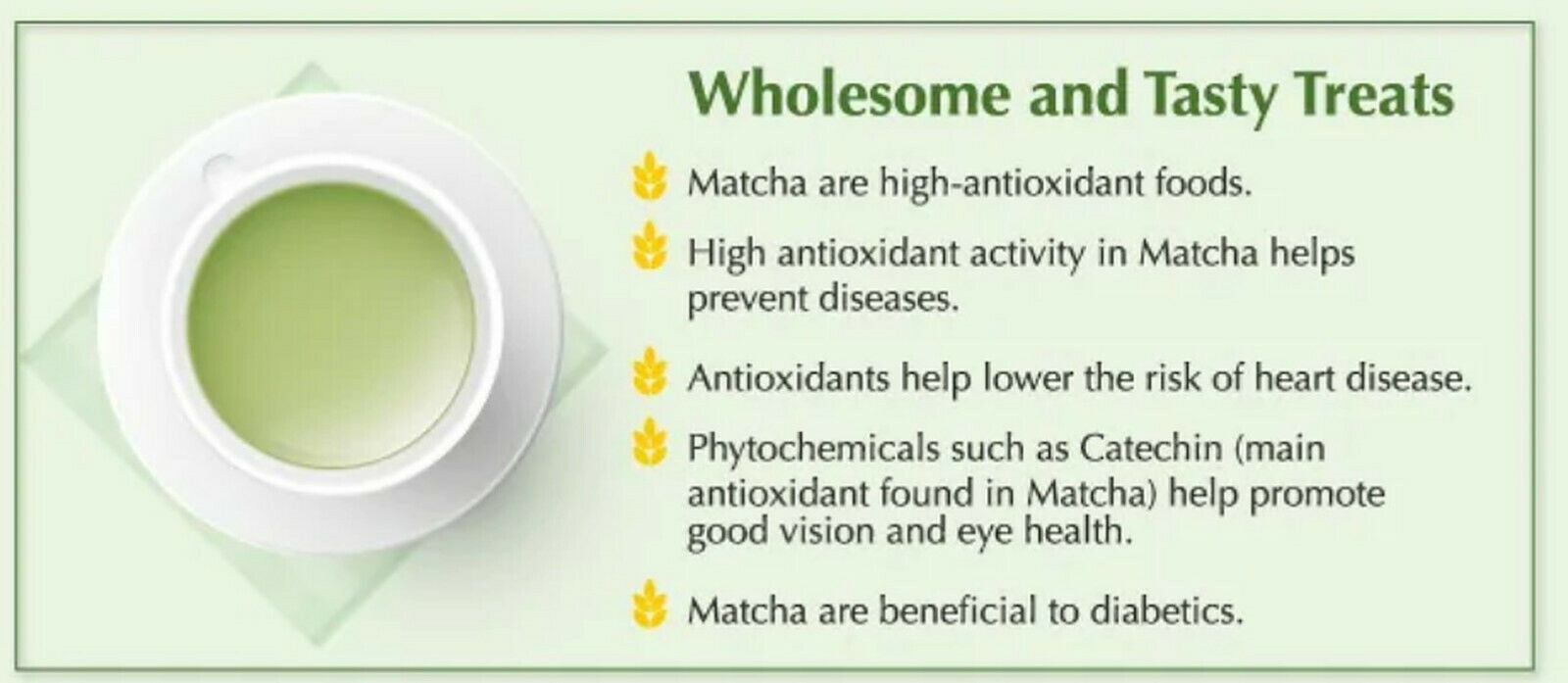 Wholesome and Tasty Treats

Matcha are high-antioxidant foods.

High antioxidant activity in Matcha helps prevent diseases.

Antioxidants help lower the risk of heart disease.

Phytochemicals such as Catechin (main antioxidant found in Matcha) help promote good vision and eye health.

Matcha are beneficial to diabetics.